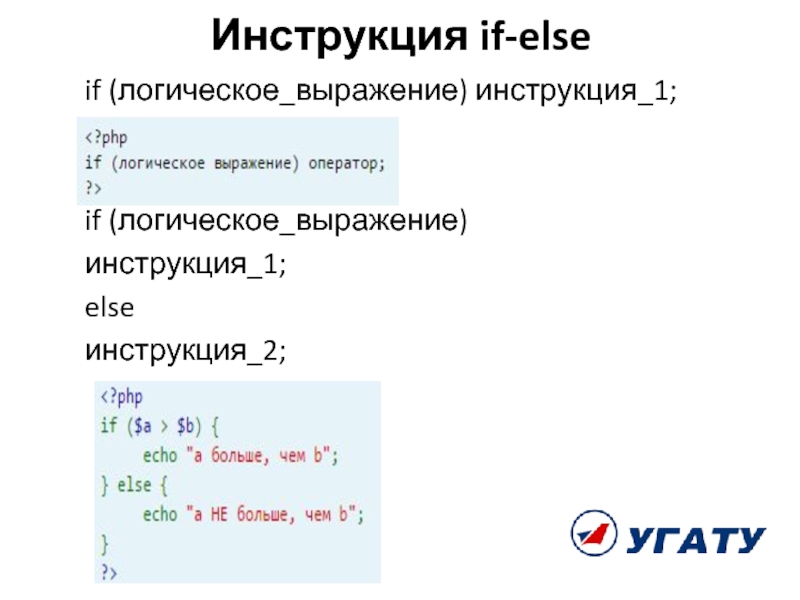 Инструкция if-else

if (логическое_выражение) инструкция_1;

<?php
if (логическое выражение) оператор;
?>

if (логическое_выражение)

инструкция_1;

else

инструкция_2;

<?php
if ($a > $b) {
echo "a больше, чем b";
} else {
echo "a НЕ больше, чем b";
}
?>

УГАТУ